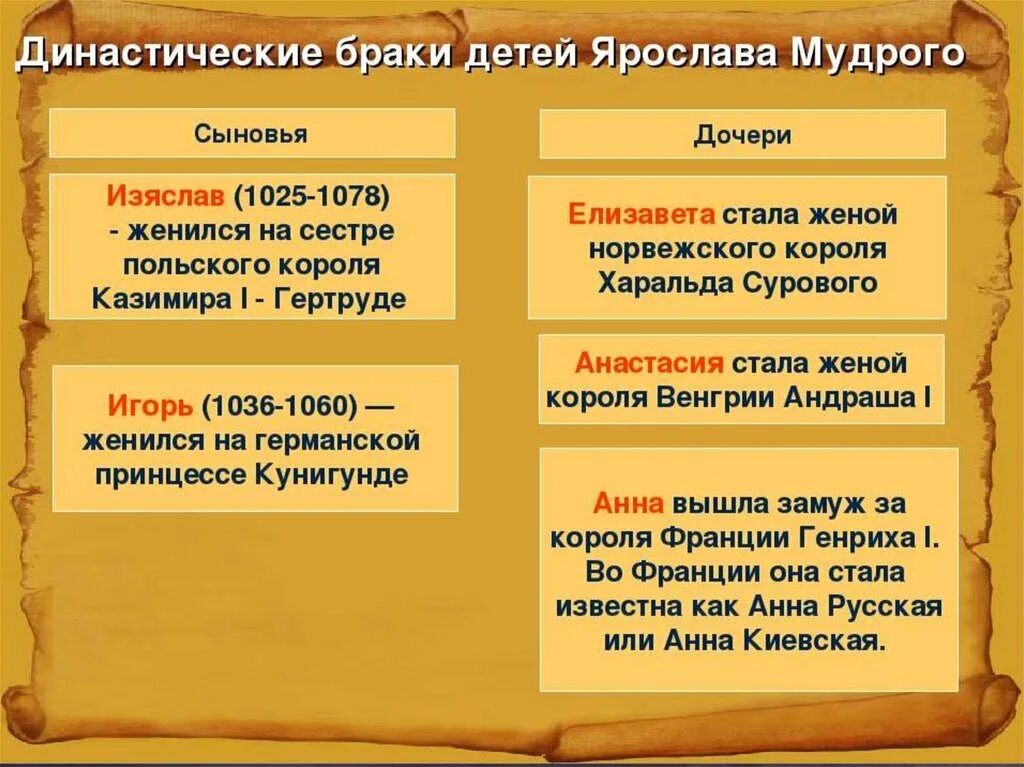 Династические браки детей Ярослава Мудрого

Сыновья

Изяслав (1025-1078) - женился на сестре польского короля Казимира I - Гертруде

Игорь (1036-1060) — женился на германской принцессе Кунигунде

Дочери

Елизавета стала женой норвежского короля Харальда Сурового

Анастасия стала женой короля Венгрии Андраша I

Анна вышла замуж за короля Франции Генриха I. Во Франции она стала известна как Анна Русская или Анна Киевская.